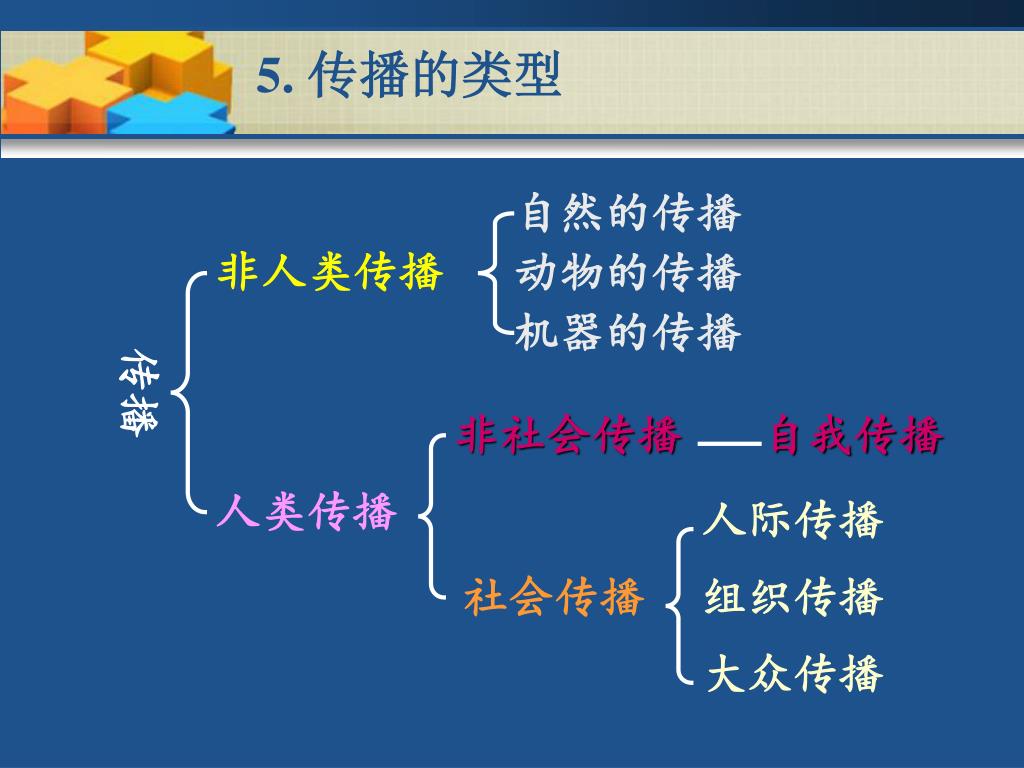 5. 传播的类型

传播

非人类传播

自然的传播
动物的传播
机器的传播

人类传播

非社会传播 — 自我传播

社会传播

人际传播
组织传播
大众传播